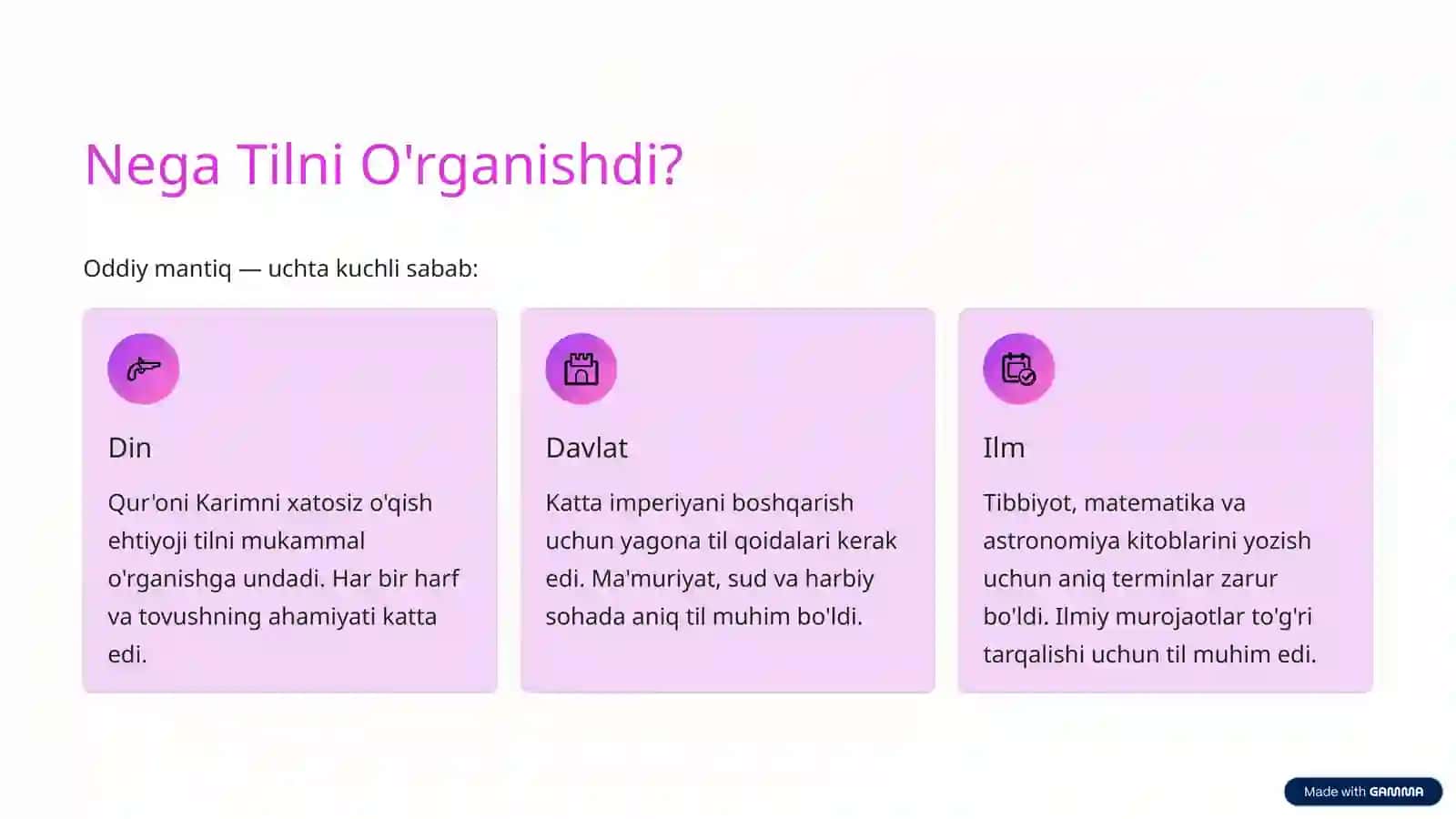 Nega Tilni O'rganishdi?

Oddiy mantiq — uchta kuchli sabab:

Din

Qur'oni Karimni xatosiz o'qish ehtiyoji tilni mukammal o'rganishga undadi. Har bir harf va tovushning ahamiyati katta edi.

Davlat

Katta imperiyani boshqarish uchun yagona til qoidalari kerak edi. Ma'muriyat, sud va harbiy sohada aniq til muhim bo'ldi.

Ilm

Tibbiyot, matematika va astronomiya kitoblarini yozish uchun aniq terminlar zarur bo'ldi. Ilmiy murojaotlar to'g'ri tarqalishi uchun til muhim edi.

Made with GAMMA